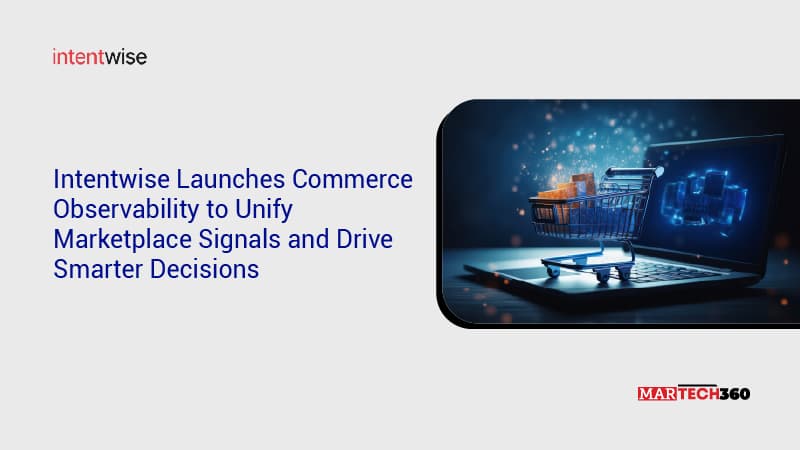 intentwise

Intentwise Launches Commerce Observability to Unify Marketplace Signals and Drive Smarter Decisions

MARTECH360